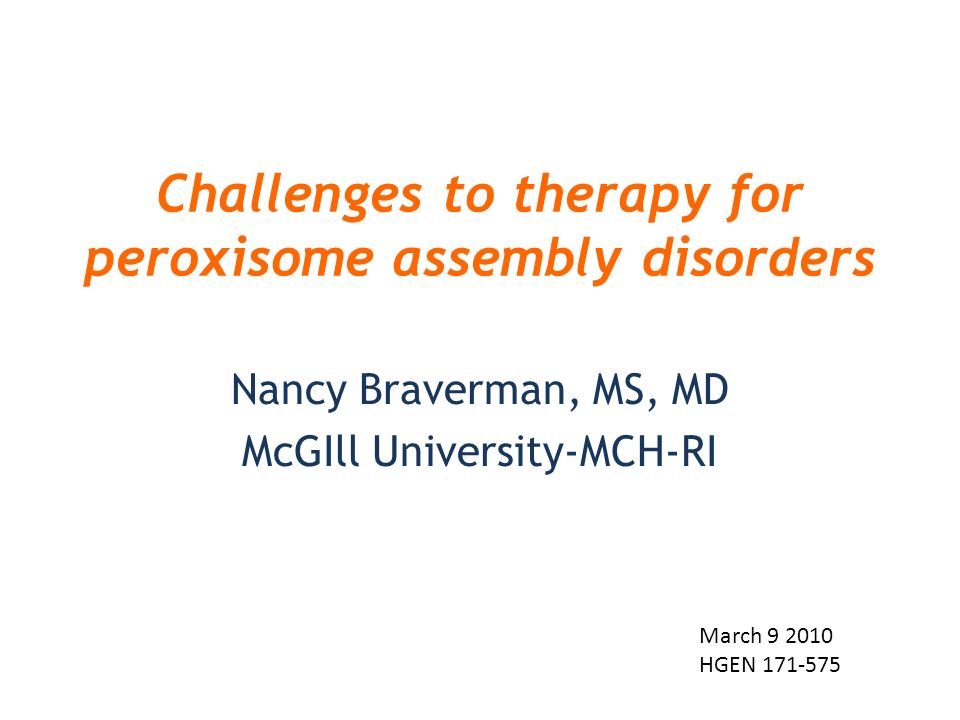 Challenges to therapy for peroxisome assembly disorders

Nancy Braverman, MS, MD
McGIll University-MCH-RI

March 9 2010
HGEN 171-575